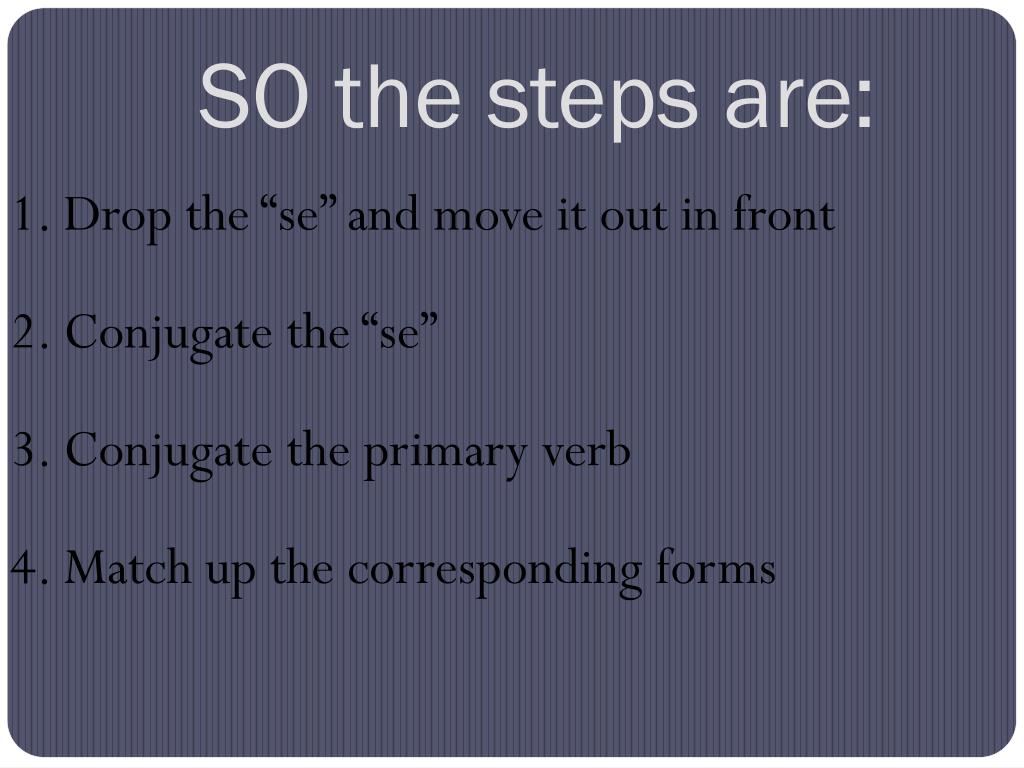 SO the steps are:

1. Drop the “se” and move it out in front

2. Conjugate the “se”

3. Conjugate the primary verb

4. Match up the corresponding forms